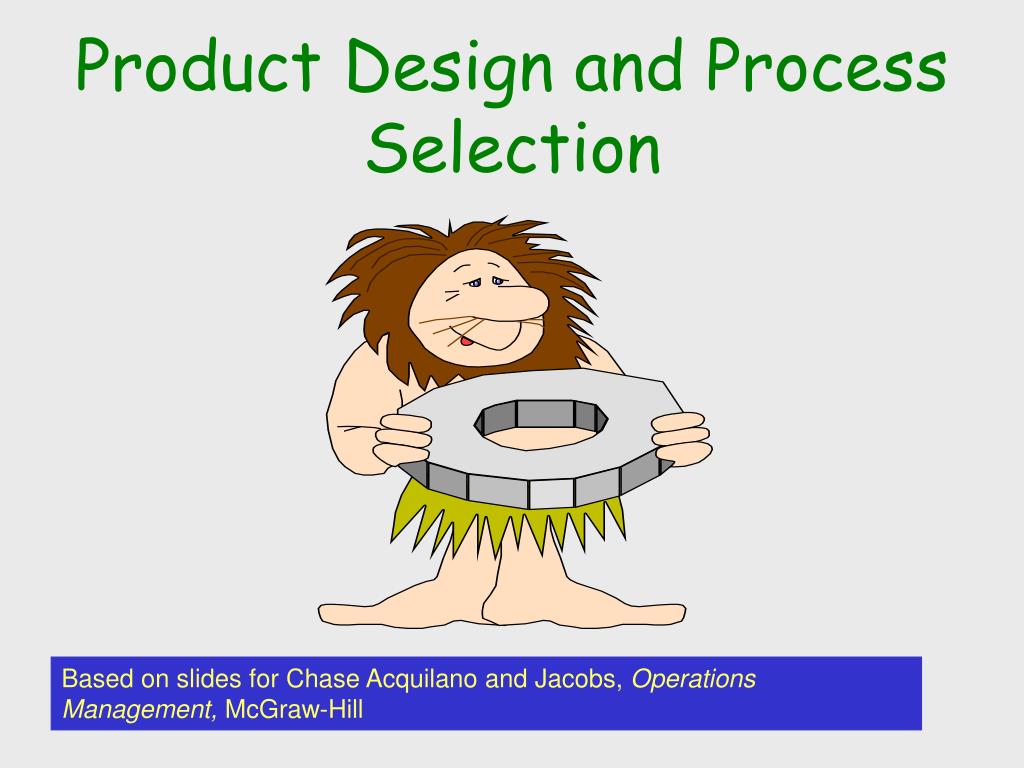 Product Design and Process Selection

Based on slides for Chase Acquilano and Jacobs, Operations Management, McGraw-Hill